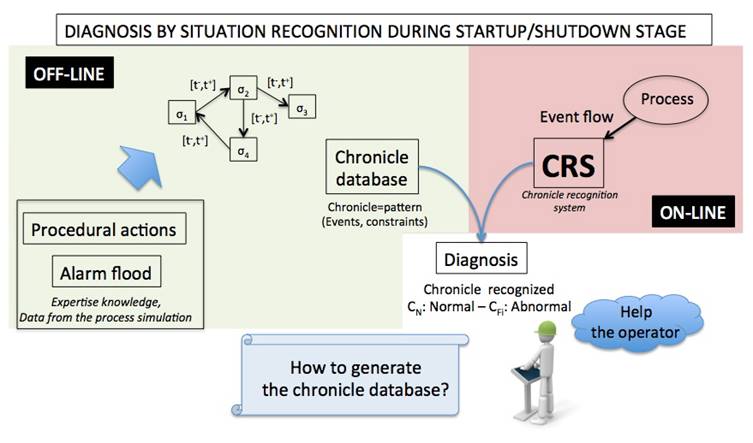 DIAGNOSIS BY SITUATION RECOGNITION DURING STARTUP/SHUTDOWN STAGE

OFF-LINE

$[t^-,t^+]$ $\sigma_2$ $[t^-,t^+]$ $\sigma_3$ $\sigma_1$ $[t^-,t^+]$ $[t^-,t^+]$ $\sigma_4$

Procedural actions

Alarm flood

Expertise knowledge, Data from the process simulation

Chronicle database

Chronicle=pattern (Events, constraints)

Process

Event flow

CRS

Chronicle recognition system

ON-LINE

Diagnosis

Chronicle recognized
$C_N$: Normal – $C_{Fi}$: Abnormal

Help the operator

How to generate the chronicle database?